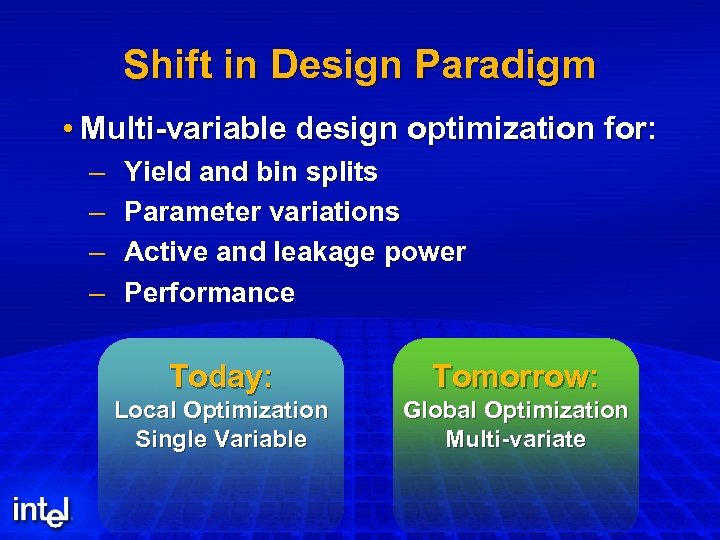 Shift in Design Paradigm

• Multi-variable design optimization for:
– Yield and bin splits
– Parameter variations
– Active and leakage power
– Performance

Today:
Local Optimization
Single Variable

Tomorrow:
Global Optimization
Multi-variate

intel